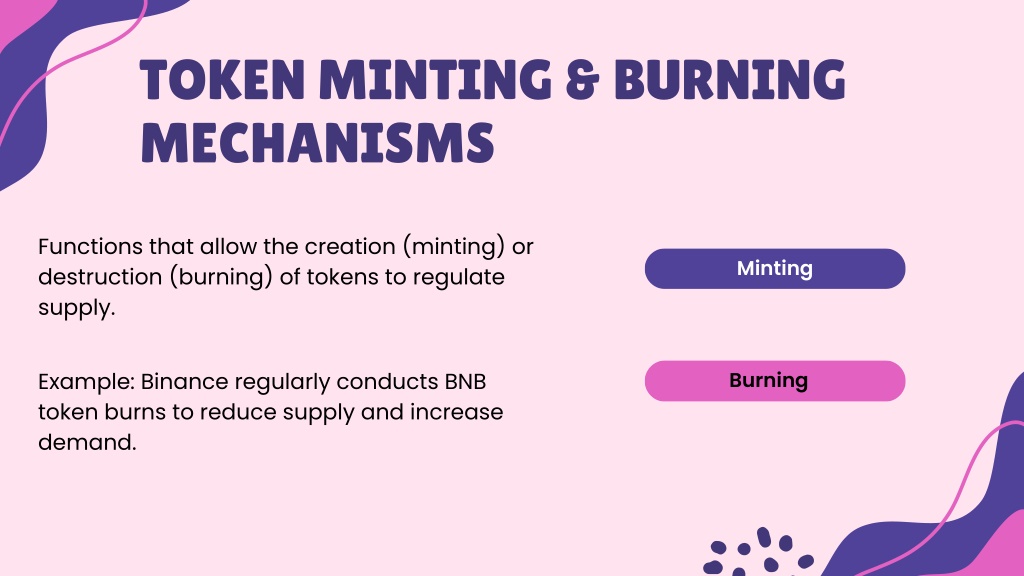 TOKEN MINTING & BURNING MECHANISMS

Functions that allow the creation (minting) or destruction (burning) of tokens to regulate supply.

Example: Binance regularly conducts BNB token burns to reduce supply and increase demand.

Minting

Burning